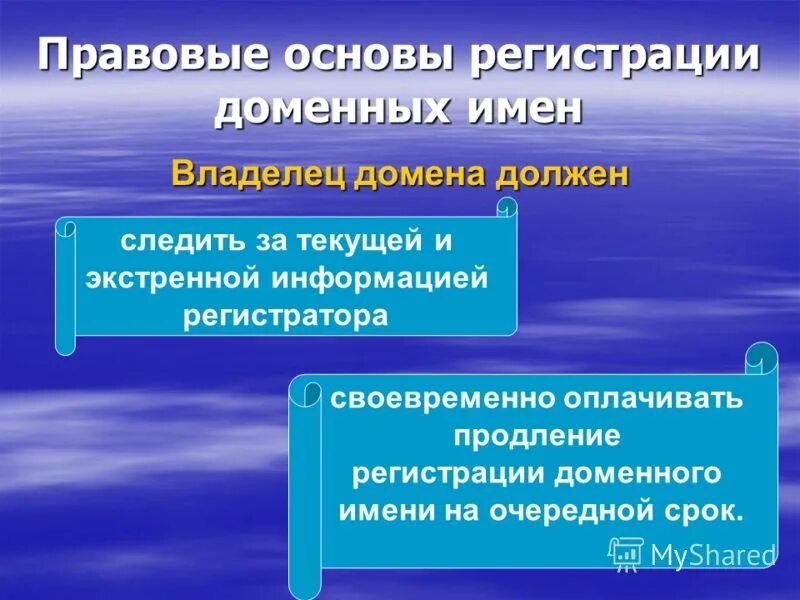 Правовые основы регистрации доменных имен

Владелец домена должен

следить за текущей и экстренной информацией регистратора

своевременно оплачивать продление регистрации доменного имени на очередной срок.

MyShared